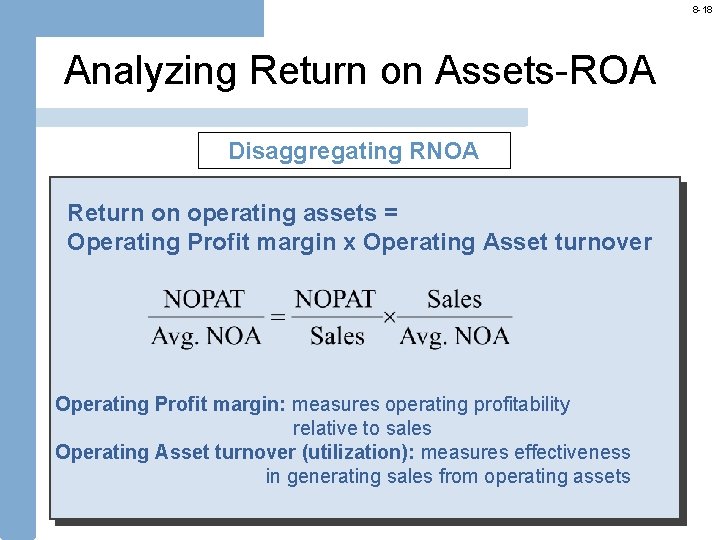 8-18

Analyzing Return on Assets-ROA

Disaggregating RNOA

Return on operating assets =
Operating Profit margin x Operating Asset turnover

$\frac{\text{NOPAT}}{\text{Avg. NOA}} = \frac{\text{NOPAT}}{\text{Sales}} \times \frac{\text{Sales}}{\text{Avg. NOA}}$

Operating Profit margin: measures operating profitability relative to sales
Operating Asset turnover (utilization): measures effectiveness in generating sales from operating assets